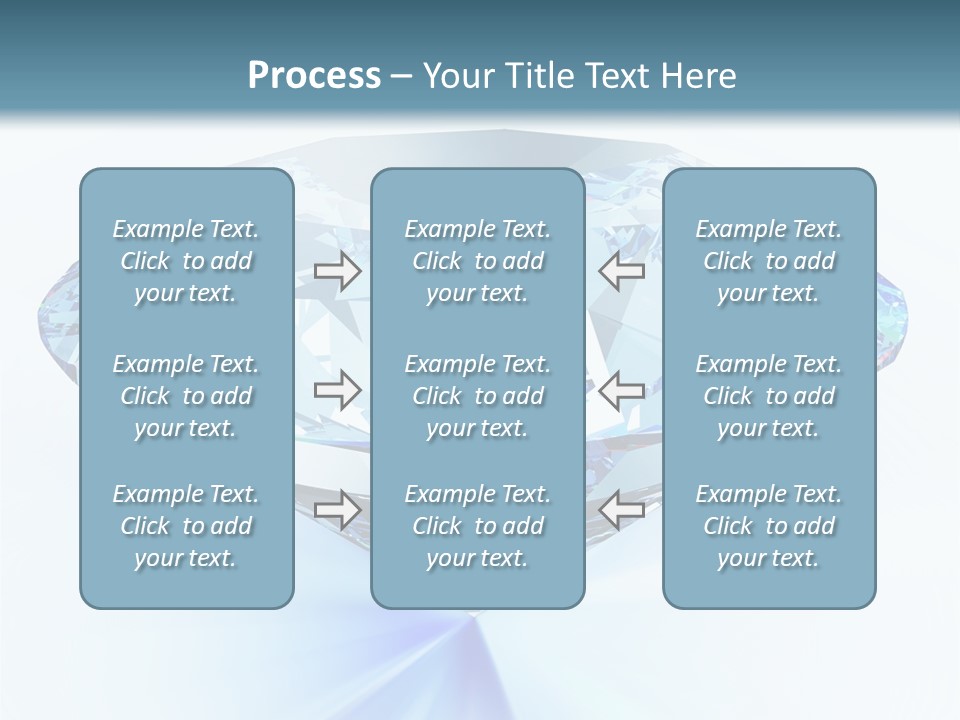 Process – Your Title Text Here

Example Text. Click to add your text.

Example Text. Click to add your text.

Example Text. Click to add your text.

Example Text. Click to add your text.

Example Text. Click to add your text.

Example Text. Click to add your text.

Example Text. Click to add your text.

Example Text. Click to add your text.

Example Text. Click to add your text.